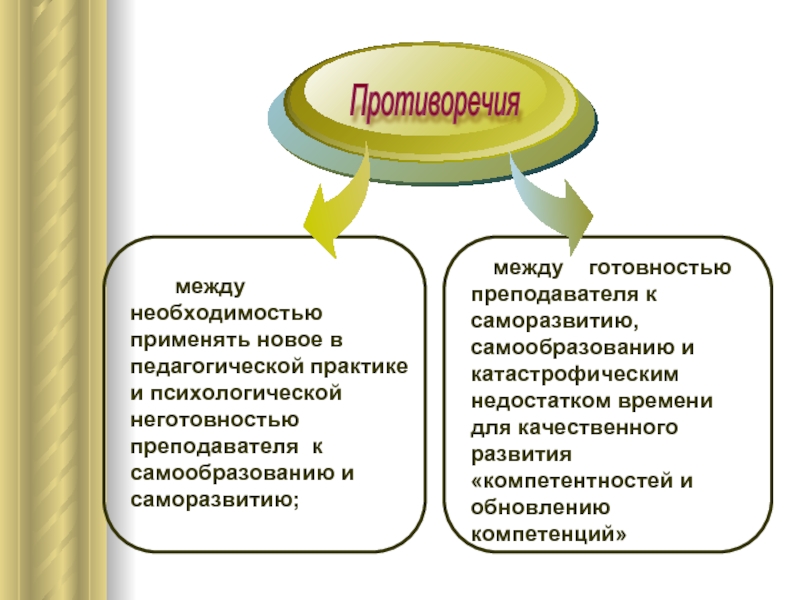 Противоречия

между необходимостью применять новое в педагогической практике и психологической неготовностью преподавателя к самообразованию и саморазвитию;

между готовностью преподавателя к саморазвитию, самообразованию и катастрофическим недостатком времени для качественного развития «компетентностей и обновлению компетенций»